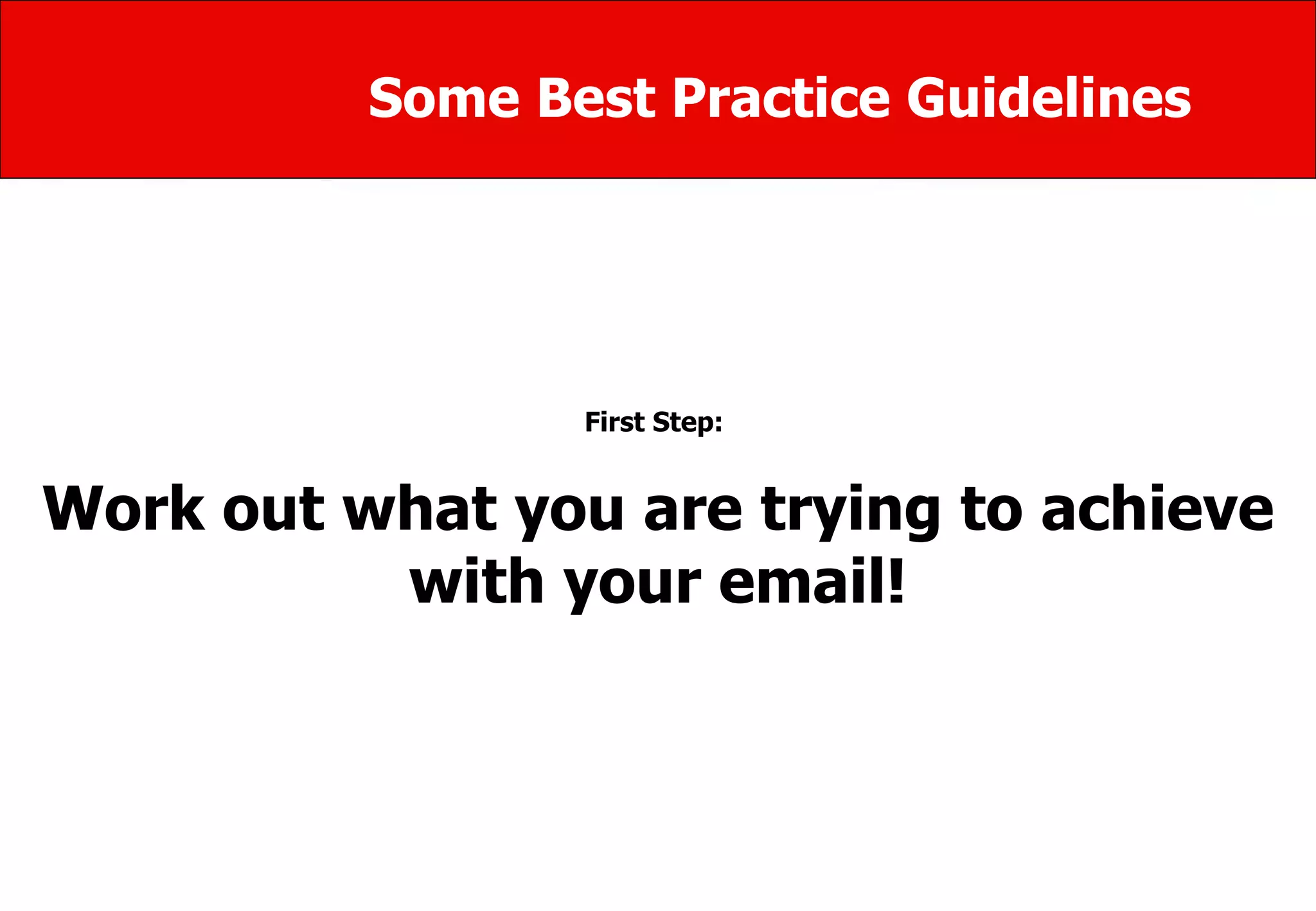 Some Best Practice Guidelines

First Step:

Work out what you are trying to achieve with your email!